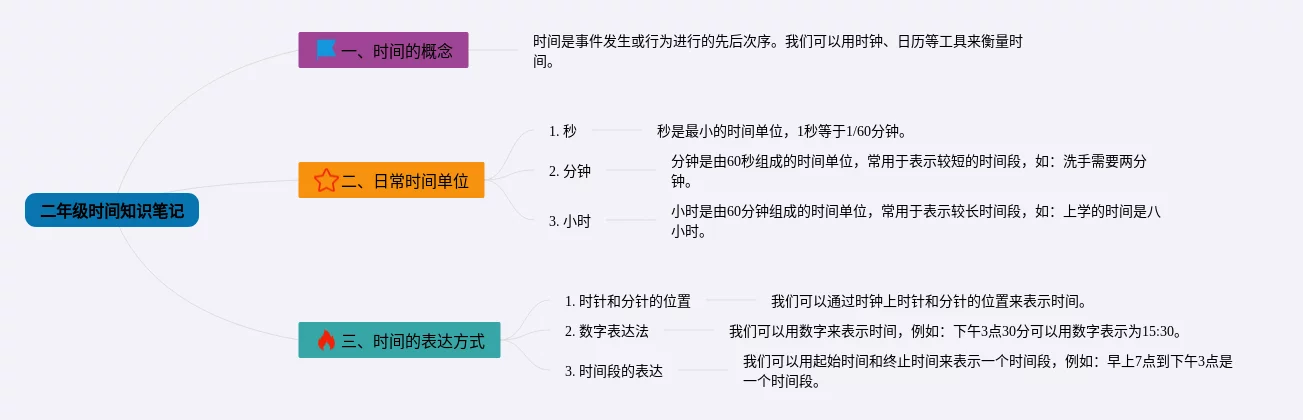 二年级时间知识笔记

一、时间的概念

时间是事件发生或行为进行的先后次序。我们可以用时钟、日历等工具来衡量时间。

二、日常时间单位

1. 秒

秒是最小的时间单位，1秒等于1/60分钟。

2. 分钟

分钟是由60秒组成的时间单位，常用于表示较短的时间段，如：洗手需要两分钟。

3. 小时

小时是由60分钟组成的时间单位，常用于表示较长时间段，如：上学的时间是八小时。

三、时间的表达方式

1. 时针和分针的位置

我们可以通过时钟上时针和分针的位置来表示时间。

2. 数字表达法

我们可以用数字来表示时间，例如：下午3点30分可以用数字表示为15:30。

3. 时间段的表达

我们可以用起始时间和终止时间来表示一个时间段，例如：早上7点到下午3点是一个时间段。